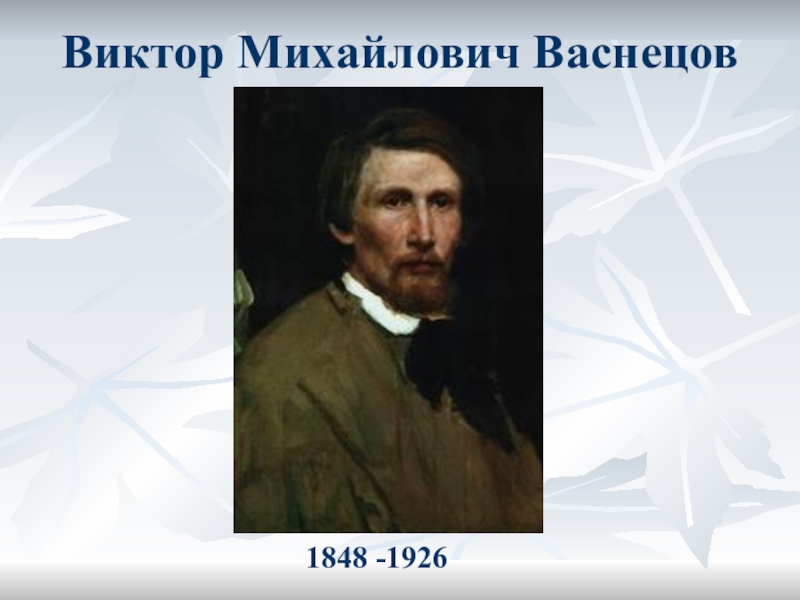 Виктор Михайлович Васнецов

1848 -1926